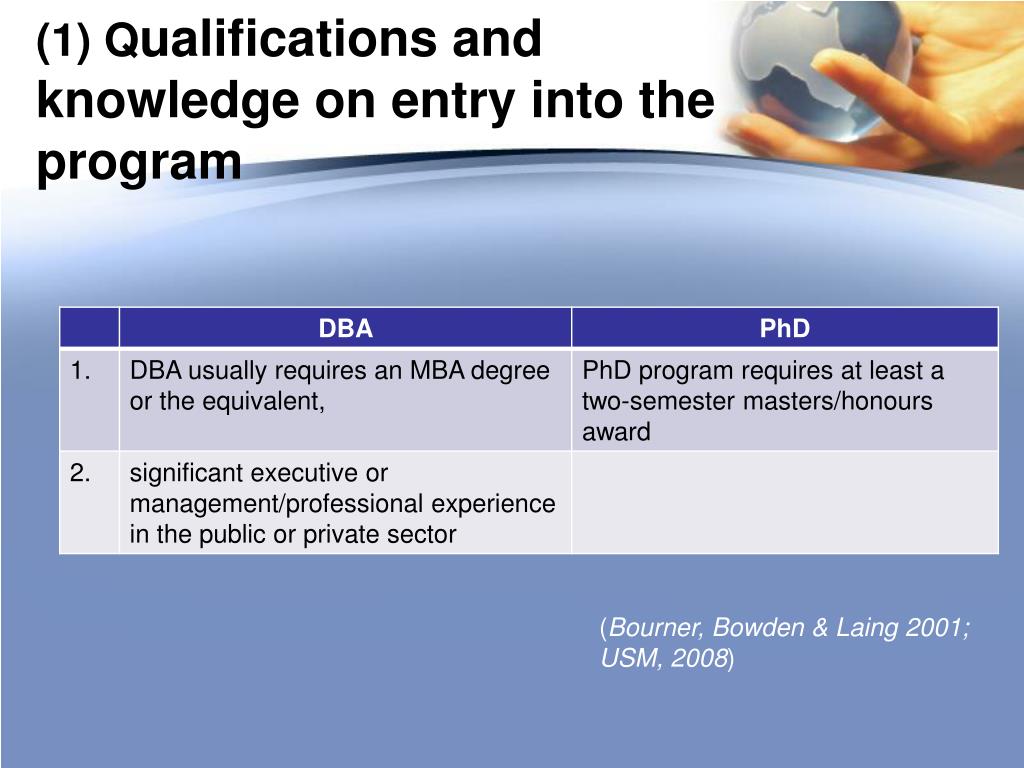 (1) Qualifications and knowledge on entry into the program

| | DBA | PhD |
|---|---|---|
| 1. | DBA usually requires an MBA degree or the equivalent, | PhD program requires at least a two-semester masters/honours award |
| 2. | significant executive or management/professional experience in the public or private sector | |

(Bourner, Bowden & Laing 2001; USM, 2008)